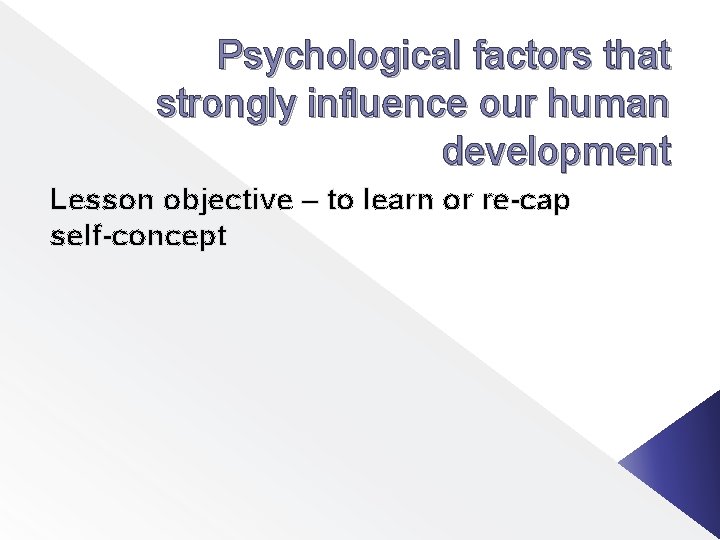 Psychological factors that strongly influence our human development

Lesson objective – to learn or re-cap self-concept